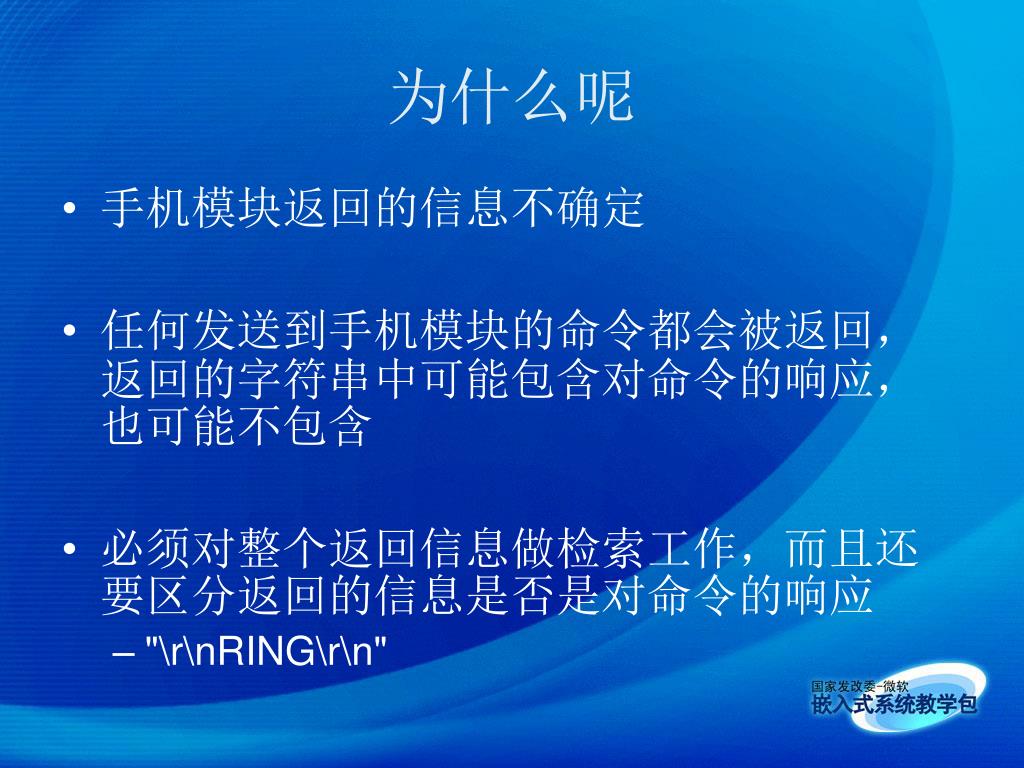 为什么呢

• 手机模块返回的信息不确定

• 任何发送到手机模块的命令都会被返回，返回的字符串中可能包含对命令的响应，也可能不包含

• 必须对整个返回信息做检索工作，而且还要区分返回的信息是否是对命令的响应
  – "\r\nRING\r\n"

国家发改委-微软
嵌入式系统教学包